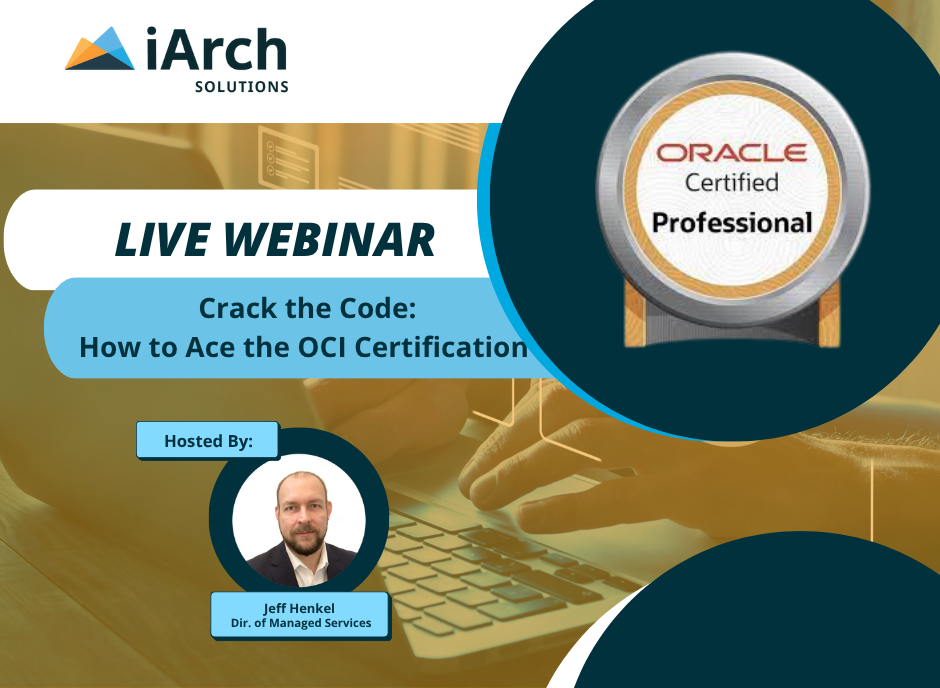 iArch
SOLUTIONS

ORACLE
Certified
Professional

LIVE WEBINAR

Crack the Code:
How to Ace the OCI Certification

Hosted By:

Jeff Henkel
Dir. of Managed Services